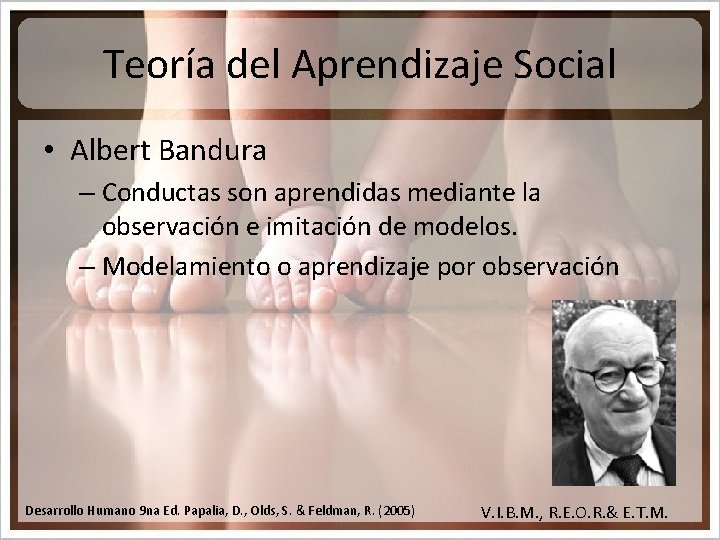 Teoría del Aprendizaje Social

• Albert Bandura
– Conductas son aprendidas mediante la observación e imitación de modelos.
– Modelamiento o aprendizaje por observación

Desarrollo Humano 9na Ed. Papalia, D., Olds, S. & Feldman, R. (2005)

V.I.B.M., R.E.O.R.& E.T.M.